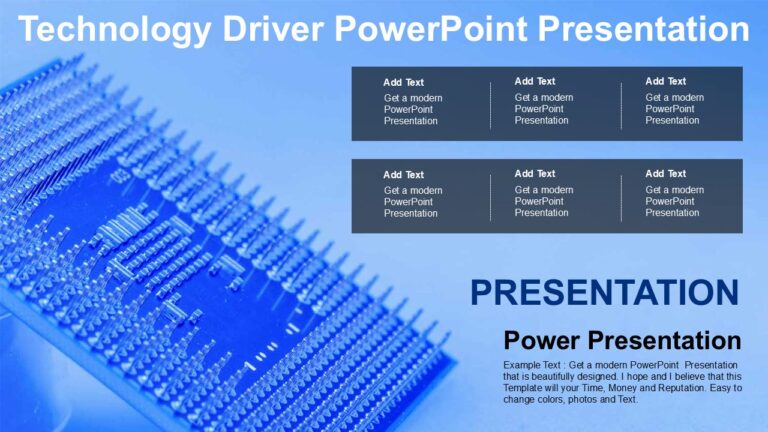 Technology Driver PowerPoint Presentation

Add Text
Get a modern PowerPoint Presentation

Add Text
Get a modern PowerPoint Presentation

Add Text
Get a modern PowerPoint Presentation

Add Text
Get a modern PowerPoint Presentation

Add Text
Get a modern PowerPoint Presentation

Add Text
Get a modern PowerPoint Presentation

PRESENTATION

Power Presentation

Example Text : Get a modern PowerPoint Presentation that is beautifully designed. I hope and I believe that this Template will your Time, Money and Reputation. Easy to change colors, photos and Text.